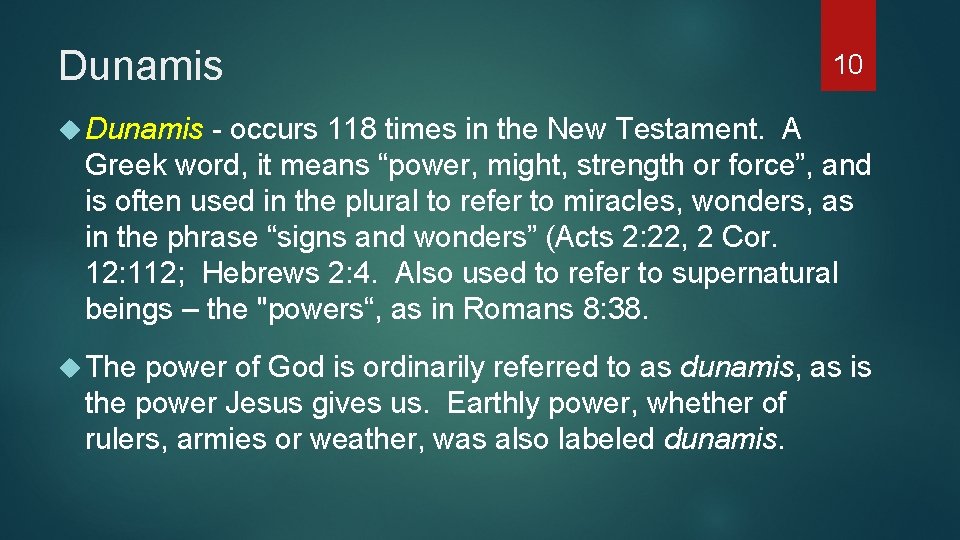 Dunamis

10

Dunamis - occurs 118 times in the New Testament. A Greek word, it means “power, might, strength or force”, and is often used in the plural to refer to miracles, wonders, as in the phrase “signs and wonders” (Acts 2:22, 2 Cor. 12:112; Hebrews 2:4. Also used to refer to supernatural beings – the "powers“, as in Romans 8:38.

The power of God is ordinarily referred to as dunamis, as is the power Jesus gives us. Earthly power, whether of rulers, armies or weather, was also labeled dunamis.